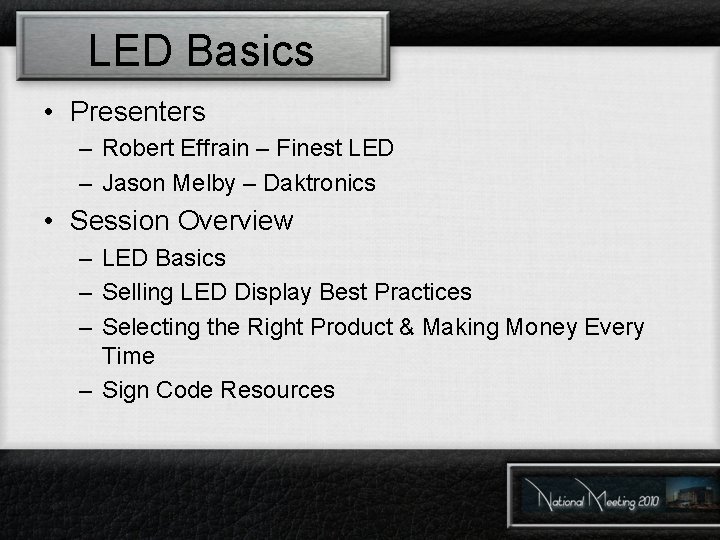 LED Basics

• Presenters
  – Robert Effrain – Finest LED
  – Jason Melby – Daktronics
• Session Overview
  – LED Basics
  – Selling LED Display Best Practices
  – Selecting the Right Product & Making Money Every Time
  – Sign Code Resources

National Meeting 2010